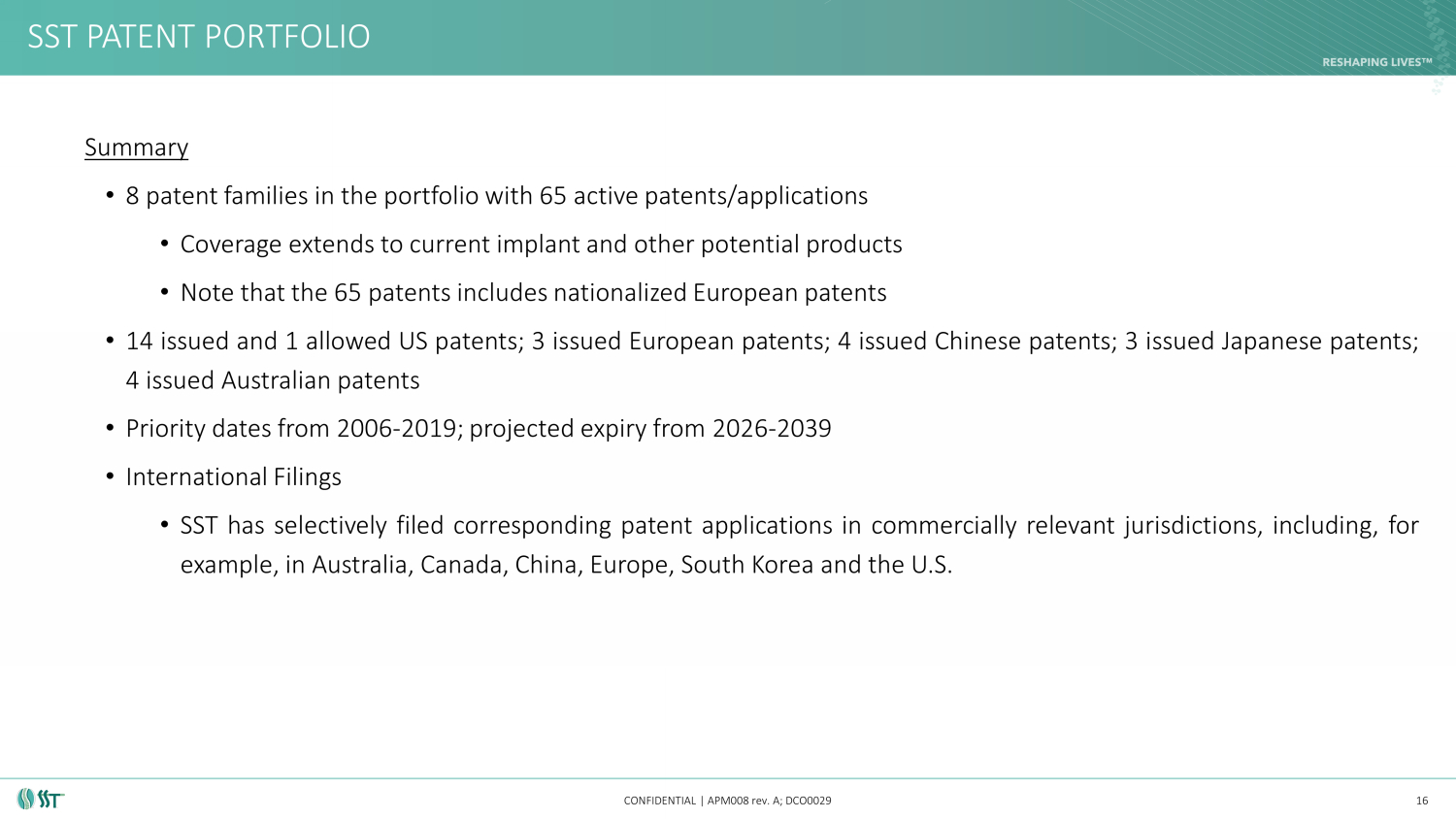 SST PATENT PORTFOLIO

RESHAPING LIVES™

Summary

• 8 patent families in the portfolio with 65 active patents/applications

• Coverage extends to current implant and other potential products

• Note that the 65 patents includes nationalized European patents

• 14 issued and 1 allowed US patents; 3 issued European patents; 4 issued Chinese patents; 3 issued Japanese patents; 4 issued Australian patents

• Priority dates from 2006-2019; projected expiry from 2026-2039

• International Filings

• SST has selectively filed corresponding patent applications in commercially relevant jurisdictions, including, for example, in Australia, Canada, China, Europe, South Korea and the U.S.

SST

CONFIDENTIAL | APM008 rev. A; DCO0029

16